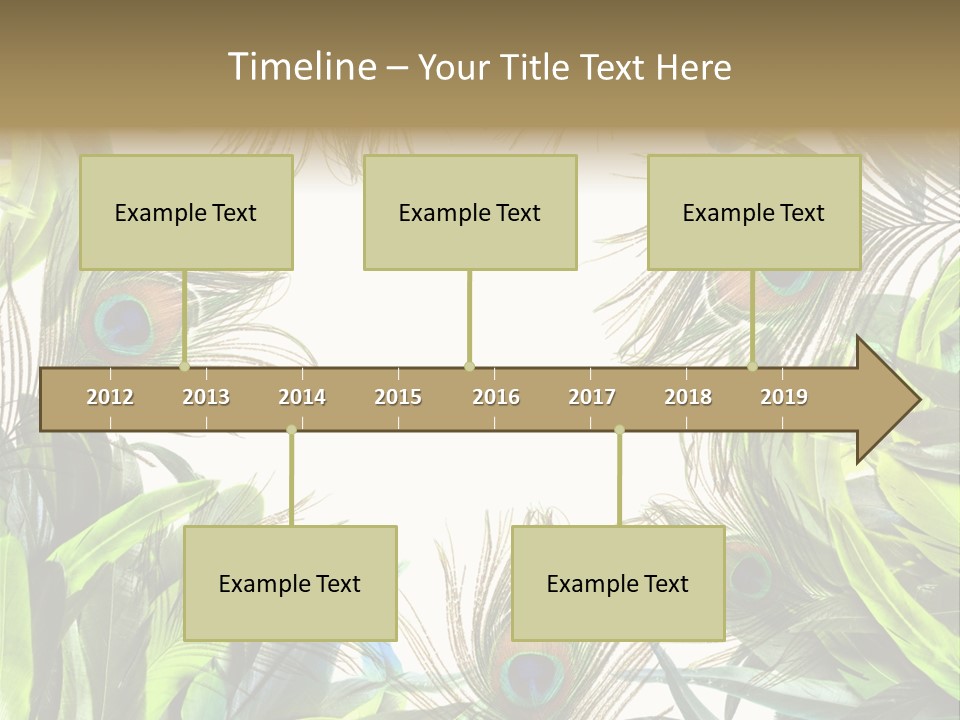 Timeline – Your Title Text Here

Example Text

Example Text

Example Text

2012 2013 2014 2015 2016 2017 2018 2019

Example Text

Example Text